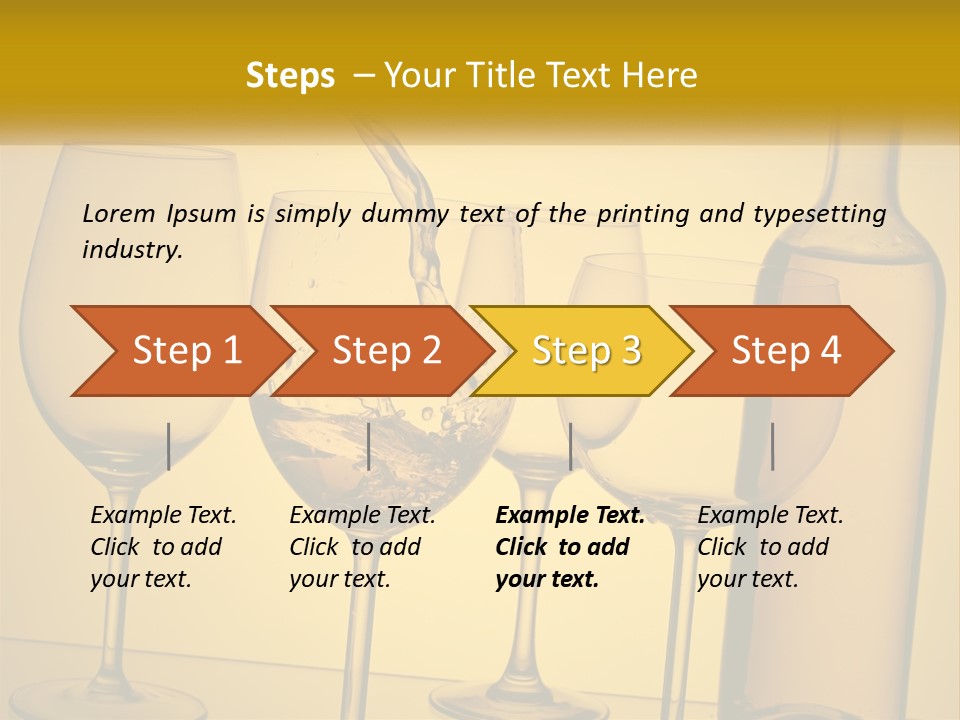 Steps – Your Title Text Here

Lorem Ipsum is simply dummy text of the printing and typesetting industry.

Step 1

Step 2

Step 3

Step 4

Example Text. Click to add your text.

Example Text. Click to add your text.

Example Text. Click to add your text.

Example Text. Click to add your text.